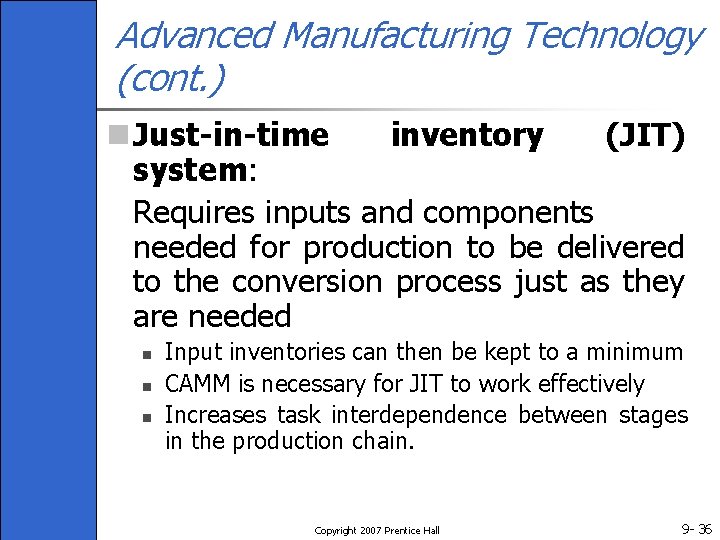 Advanced Manufacturing Technology (cont.)

Just-in-time inventory (JIT) system:

Requires inputs and components needed for production to be delivered to the conversion process just as they are needed

Input inventories can then be kept to a minimum

CAMM is necessary for JIT to work effectively

Increases task interdependence between stages in the production chain.

Copyright 2007 Prentice Hall

9- 36